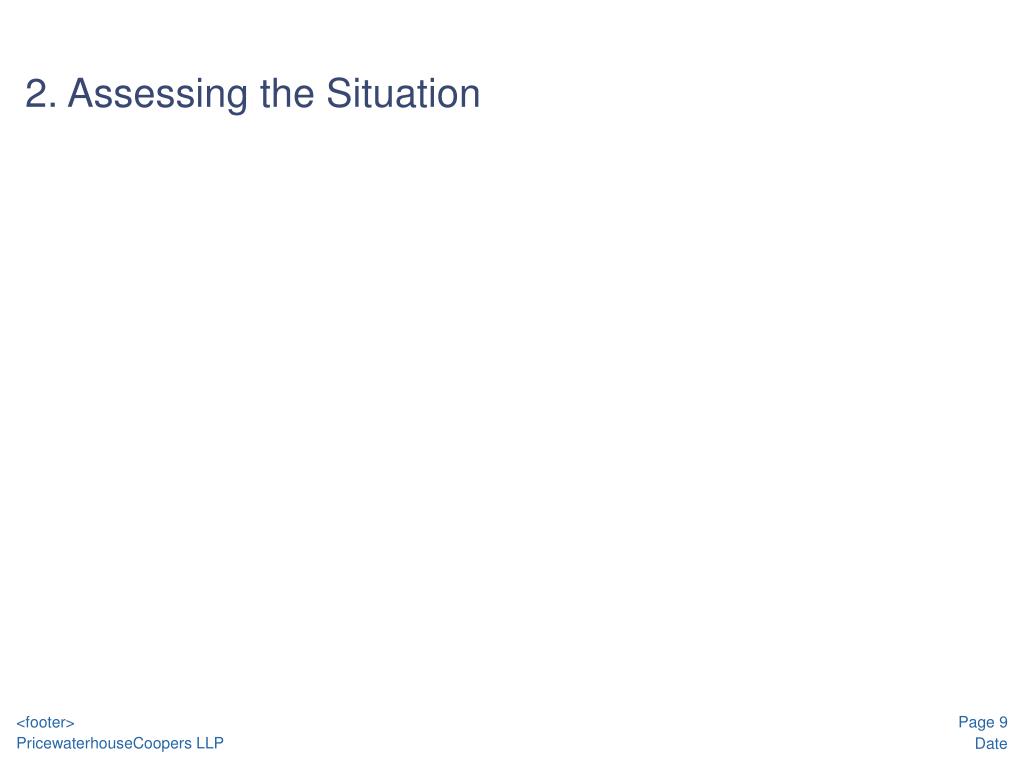 2. Assessing the Situation

<footer>
PricewaterhouseCoopers LLP

Page 9
Date